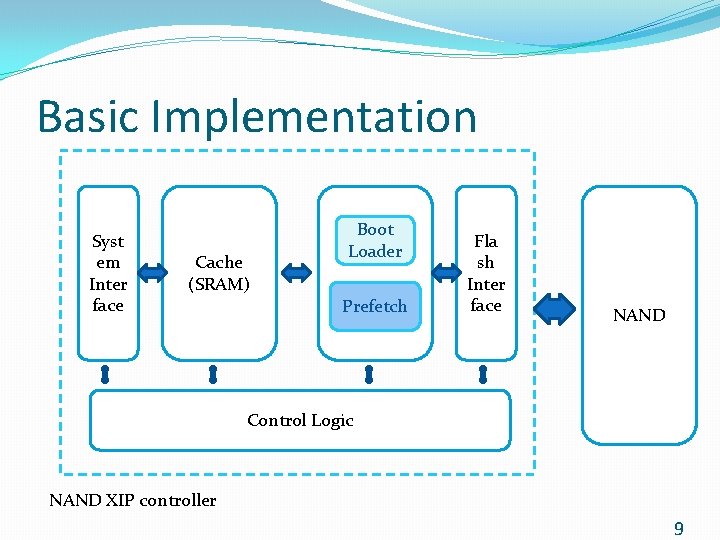 Basic Implementation

Syst em Inter face

Cache (SRAM)

Boot Loader

Prefetch

Fla sh Inter face

NAND

Control Logic

NAND XIP controller

9